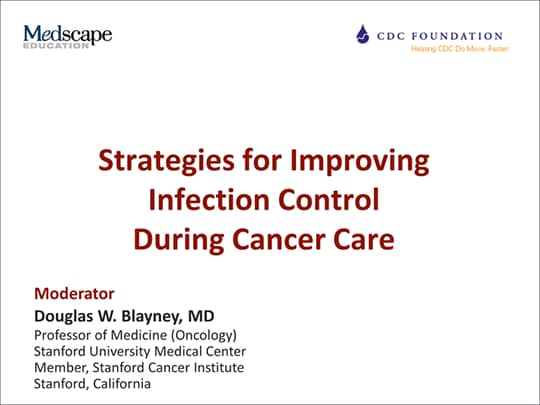 Medscape
EDUCATION

CDC FOUNDATION
Helping CDC Do More, Faster

Strategies for Improving Infection Control During Cancer Care

Moderator
Douglas W. Blayney, MD
Professor of Medicine (Oncology)
Stanford University Medical Center
Member, Stanford Cancer Institute
Stanford, California